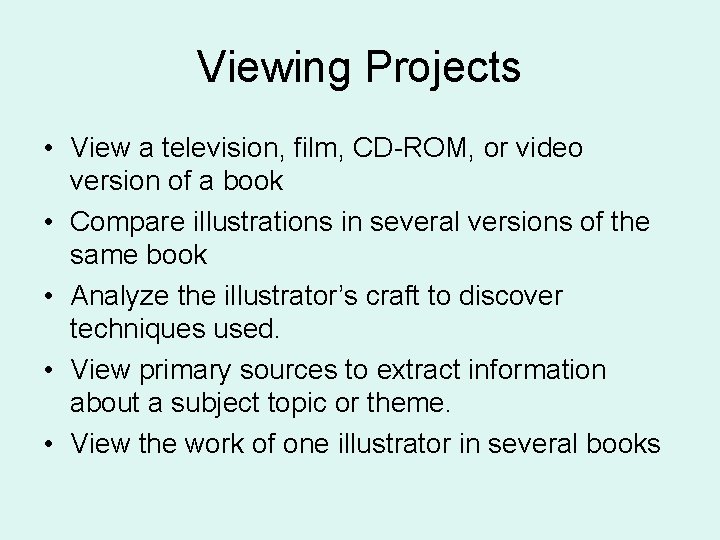 Viewing Projects

• View a television, film, CD-ROM, or video version of a book
• Compare illustrations in several versions of the same book
• Analyze the illustrator’s craft to discover techniques used.
• View primary sources to extract information about a subject topic or theme.
• View the work of one illustrator in several books